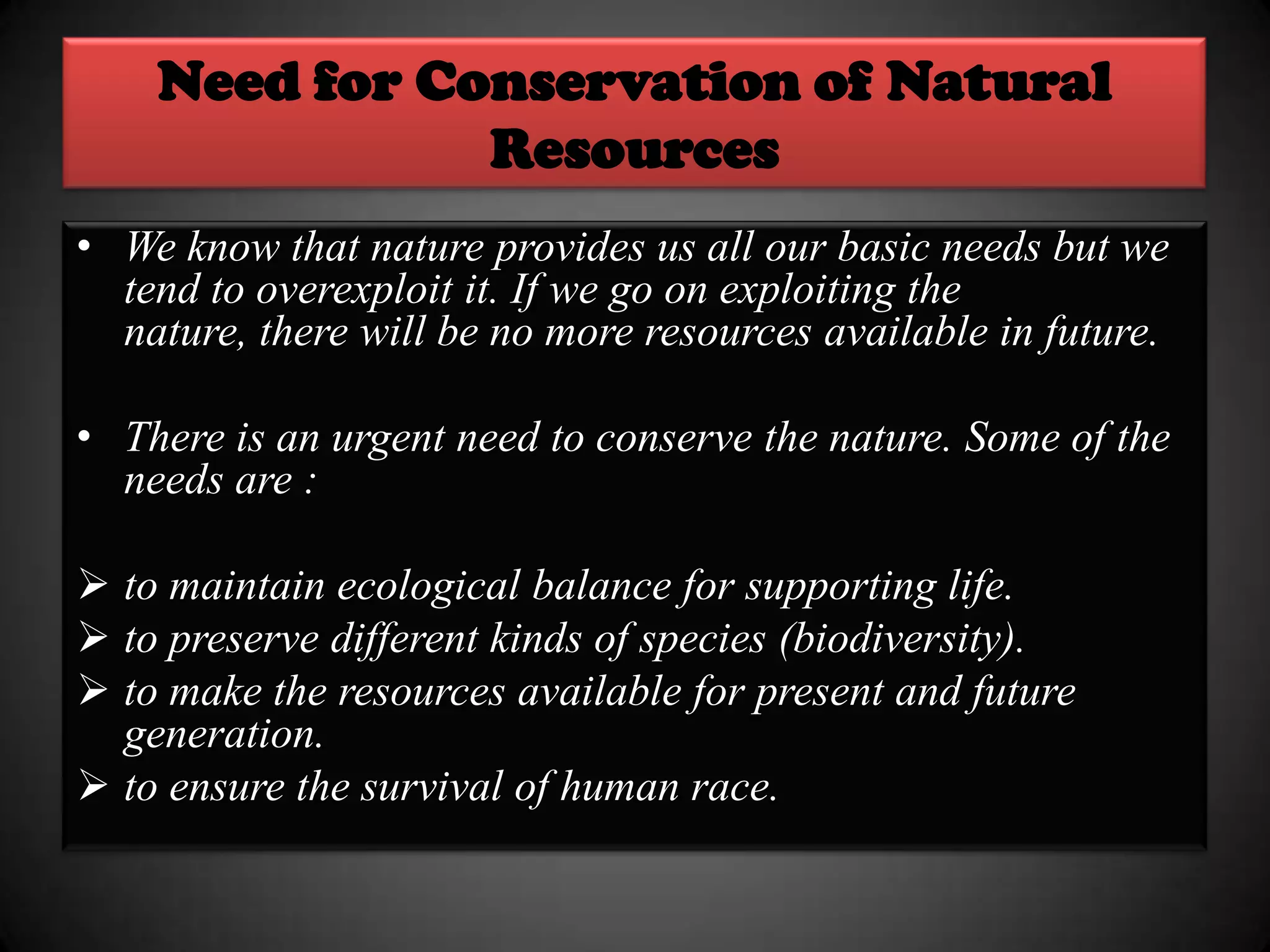 Need for Conservation of Natural Resources

• We know that nature provides us all our basic needs but we tend to overexploit it. If we go on exploiting the nature, there will be no more resources available in future.

• There is an urgent need to conserve the nature. Some of the needs are :

➢ to maintain ecological balance for supporting life.
➢ to preserve different kinds of species (biodiversity).
➢ to make the resources available for present and future generation.
➢ to ensure the survival of human race.